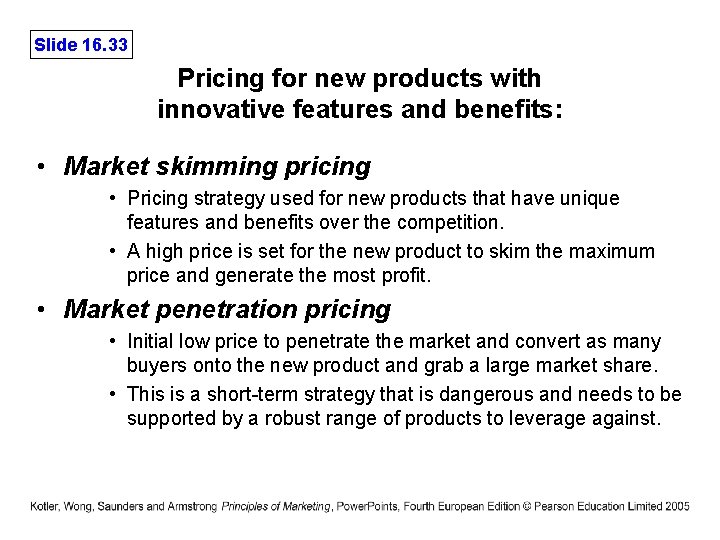 Slide 16.33

Pricing for new products with innovative features and benefits:

• Market skimming pricing
  • Pricing strategy used for new products that have unique features and benefits over the competition.
  • A high price is set for the new product to skim the maximum price and generate the most profit.
• Market penetration pricing
  • Initial low price to penetrate the market and convert as many buyers onto the new product and grab a large market share.
  • This is a short-term strategy that is dangerous and needs to be supported by a robust range of products to leverage against.

Kotler, Wong, Saunders and Armstrong Principles of Marketing, PowerPoints, Fourth European Edition © Pearson Education Limited 2005